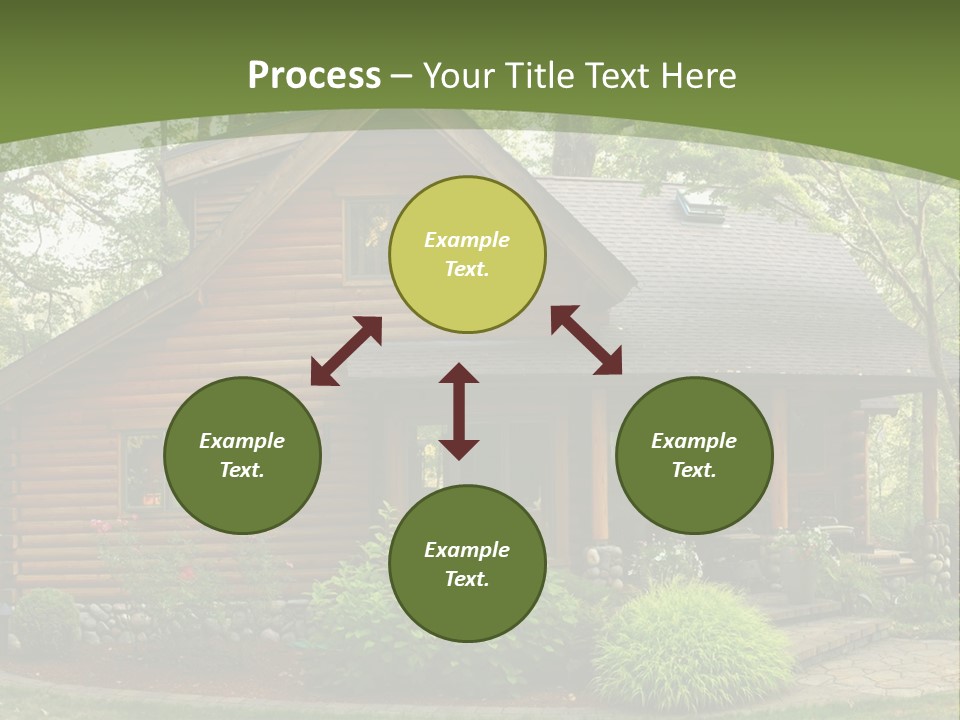 Process – Your Title Text Here

Example Text.

Example Text.

Example Text.

Example Text.